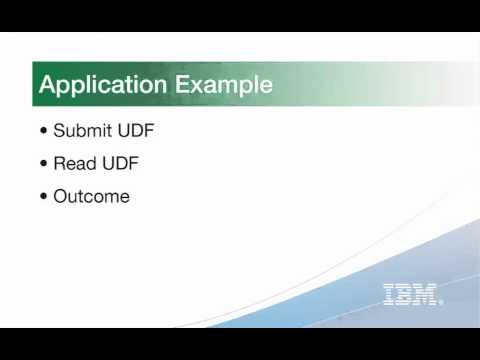 Application Example

• Submit UDF

• Read UDF

• Outcome

IBM.